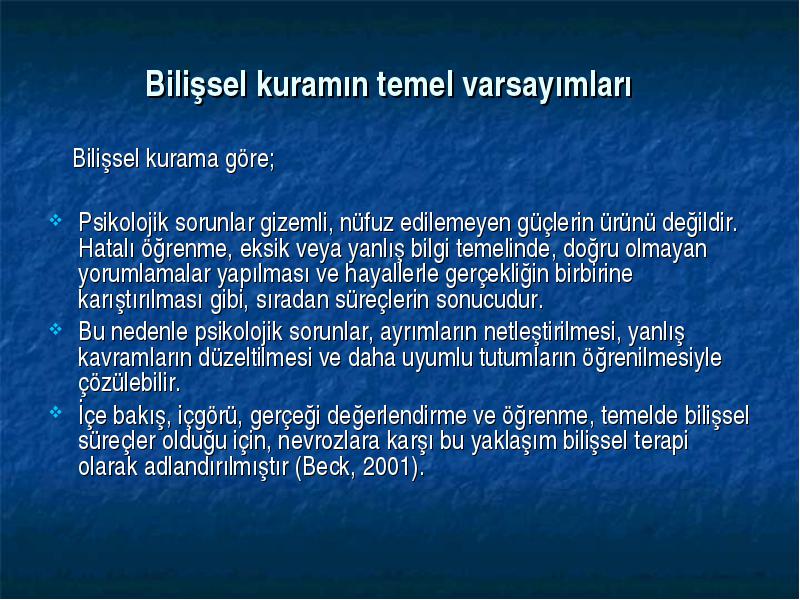 Bilişsel kuramın temel varsayımları

Bilişsel kurama göre;

Psikolojik sorunlar gizemli, nüfuz edilemeyen güçlerin ürünü değildir. Hatalı öğrenme, eksik veya yanlış bilgi temelinde, doğru olmayan yorumlamalar yapılması ve hayallerle gerçekliğin birbirine karıştırılması gibi, sıradan süreçlerin sonucudur.

Bu nedenle psikolojik sorunlar, ayrımların netleştirilmesi, yanlış kavramların düzeltilmesi ve daha uyumlu tutumların öğrenilmesiyle çözülebilir.

İçe bakış, içgörü, gerçeği değerlendirme ve öğrenme, temelde bilişsel süreçler olduğu için, nevrozlara karşı bu yaklaşım bilişsel terapi olarak adlandırılmıştır (Beck, 2001).